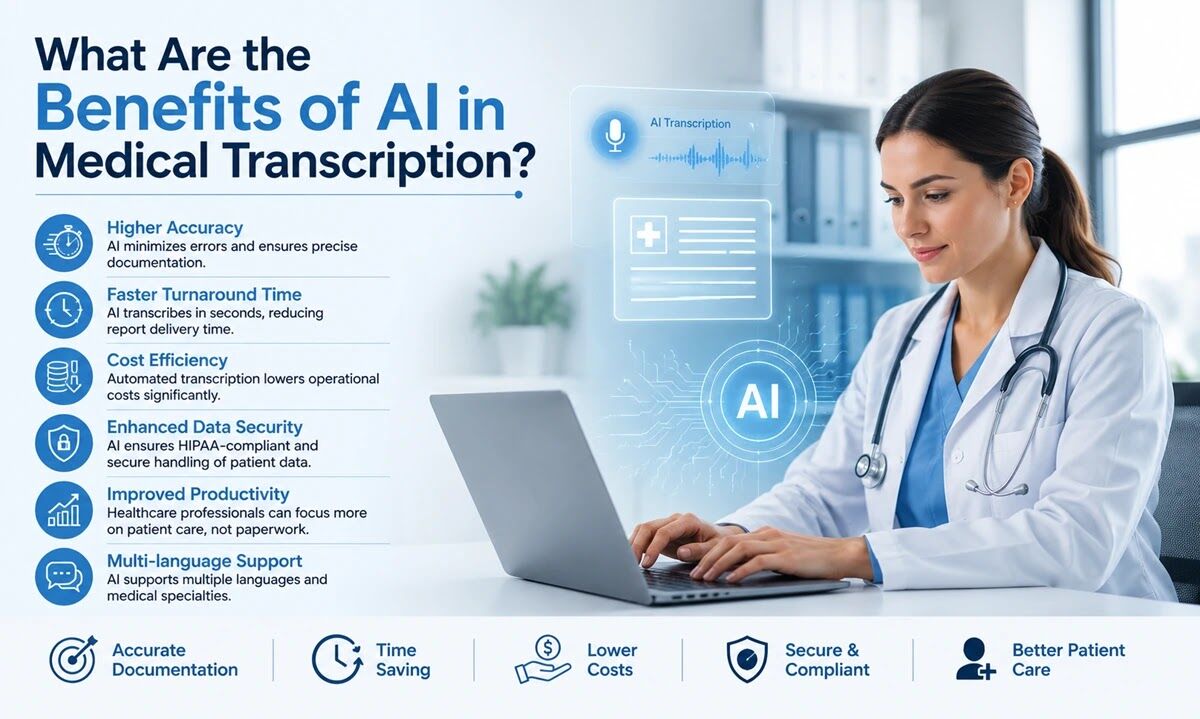 What Are the Benefits of AI in Medical Transcription?

Higher Accuracy
AI minimizes errors and ensures precise documentation.

Faster Turnaround Time
AI transcribes in seconds, reducing report delivery time.

Cost Efficiency
Automated transcription lowers operational costs significantly.

Enhanced Data Security
AI ensures HIPAA-compliant and secure handling of patient data.

Improved Productivity
Healthcare professionals can focus more on patient care, not paperwork.

Multi-language Support
AI supports multiple languages and medical specialties.

AI Transcription

AI

Accurate Documentation

Time Saving

Lower Costs

Secure & Compliant

Better Patient Care